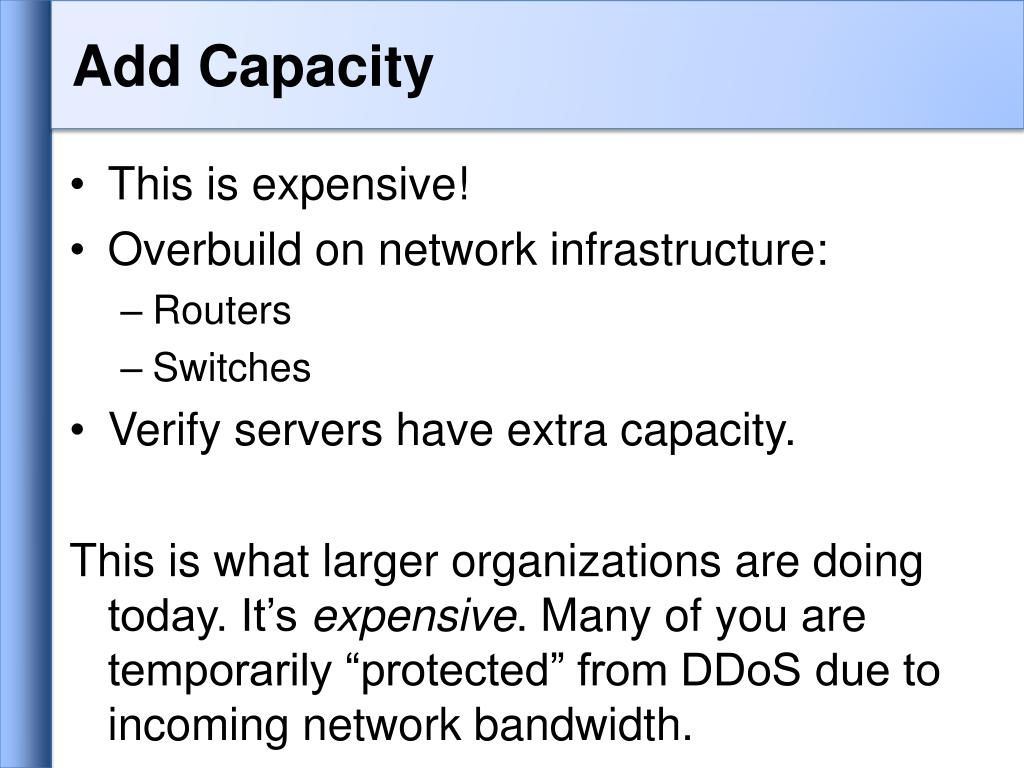 Add Capacity

• This is expensive!
• Overbuild on network infrastructure:
– Routers
– Switches
• Verify servers have extra capacity.

This is what larger organizations are doing today. It’s expensive. Many of you are temporarily “protected” from DDoS due to incoming network bandwidth.